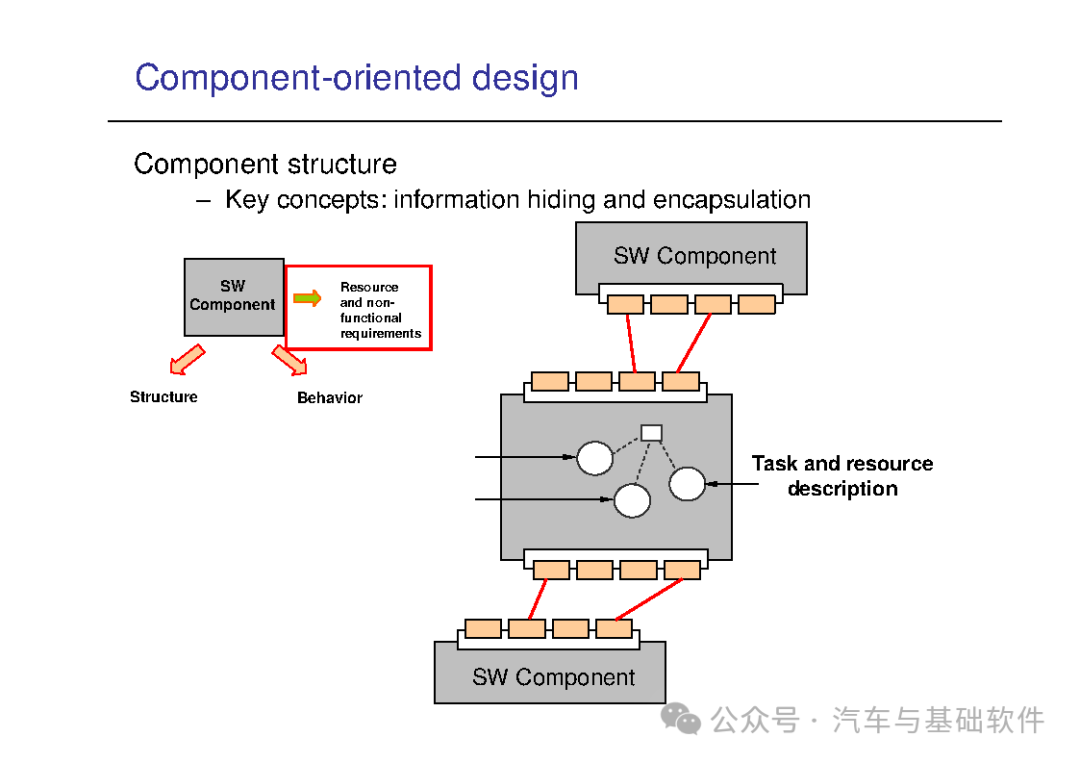 Component-oriented design

Component structure
– Key concepts: information hiding and encapsulation

SW Component

Resource and non-functional requirements

Structure

Behavior

SW Component

Task and resource description

SW Component

公众号 · 汽车与基础软件